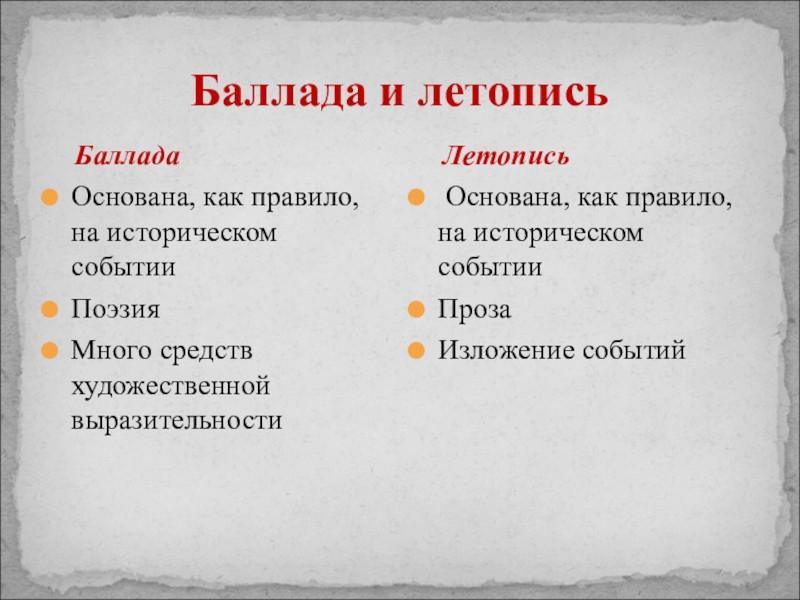 Баллада и летопись

Баллада

Основана, как правило, на историческом событии

Поэзия

Много средств художественной выразительности

Летопись

Основана, как правило, на историческом событии

Проза

Изложение событий